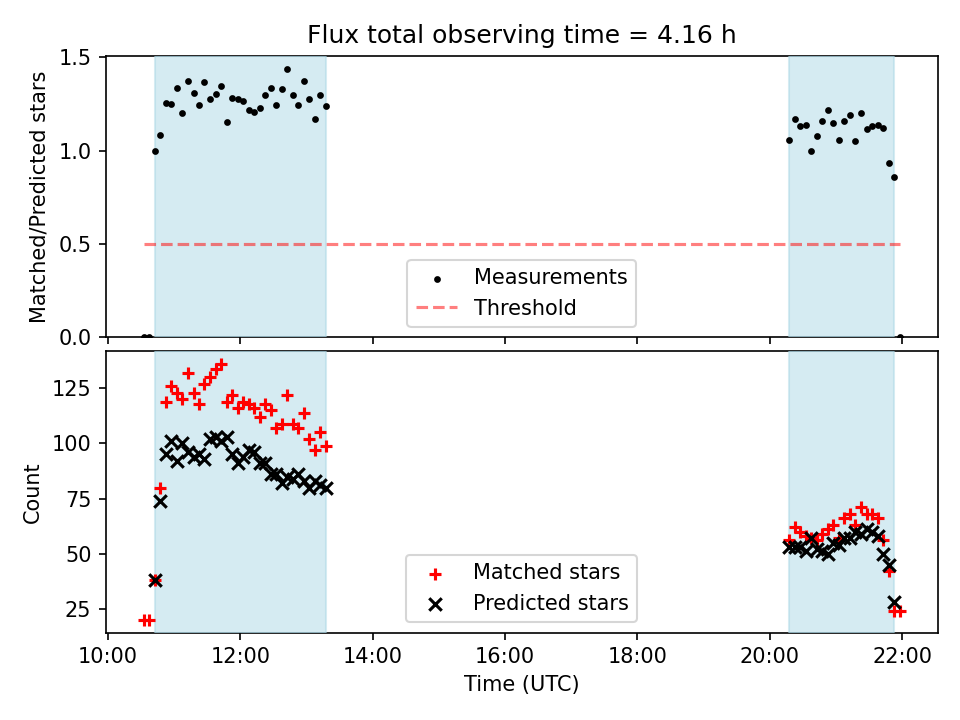 Flux total observing time = 4.16 h

Matched/Predicted stars
1.5
1.0
0.5
0.0

Measurements
Threshold

Count
125
100
75
50
25

Matched stars
Predicted stars

10:00 12:00 14:00 16:00 18:00 20:00 22:00
Time (UTC)